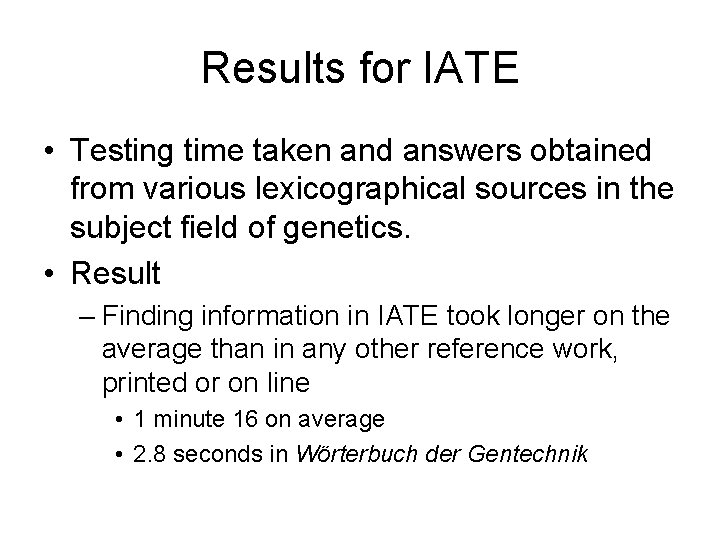 Results for IATE

• Testing time taken and answers obtained from various lexicographical sources in the subject field of genetics.

• Result

– Finding information in IATE took longer on the average than in any other reference work, printed or on line

• 1 minute 16 on average

• 2.8 seconds in Wörterbuch der Gentechnik